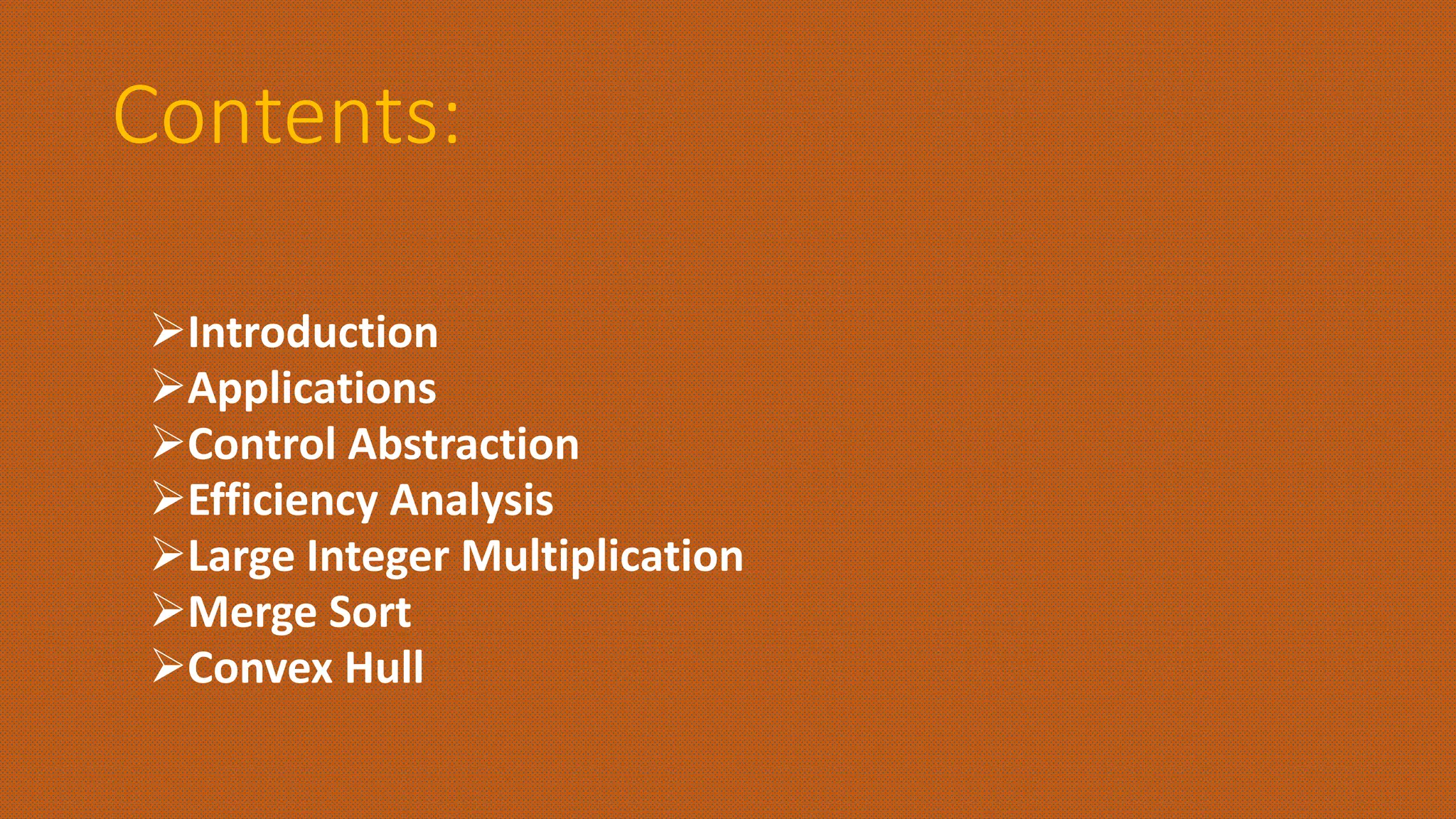 Contents:

➢Introduction
➢Applications
➢Control Abstraction
➢Efficiency Analysis
➢Large Integer Multiplication
➢Merge Sort
➢Convex Hull